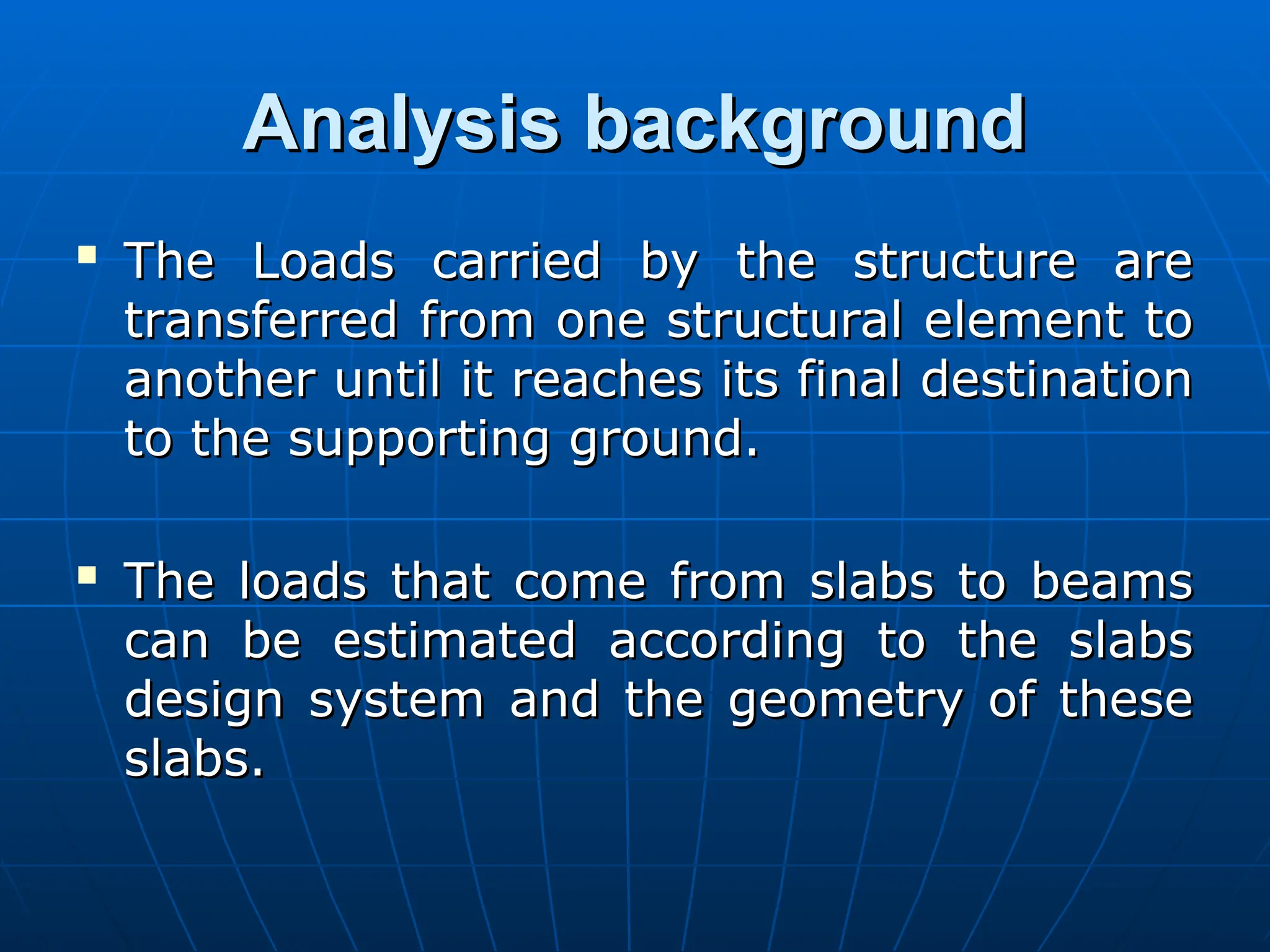 Analysis background

▪ The Loads carried by the structure are transferred from one structural element to another until it reaches its final destination to the supporting ground.

▪ The loads that come from slabs to beams can be estimated according to the slabs design system and the geometry of these slabs.